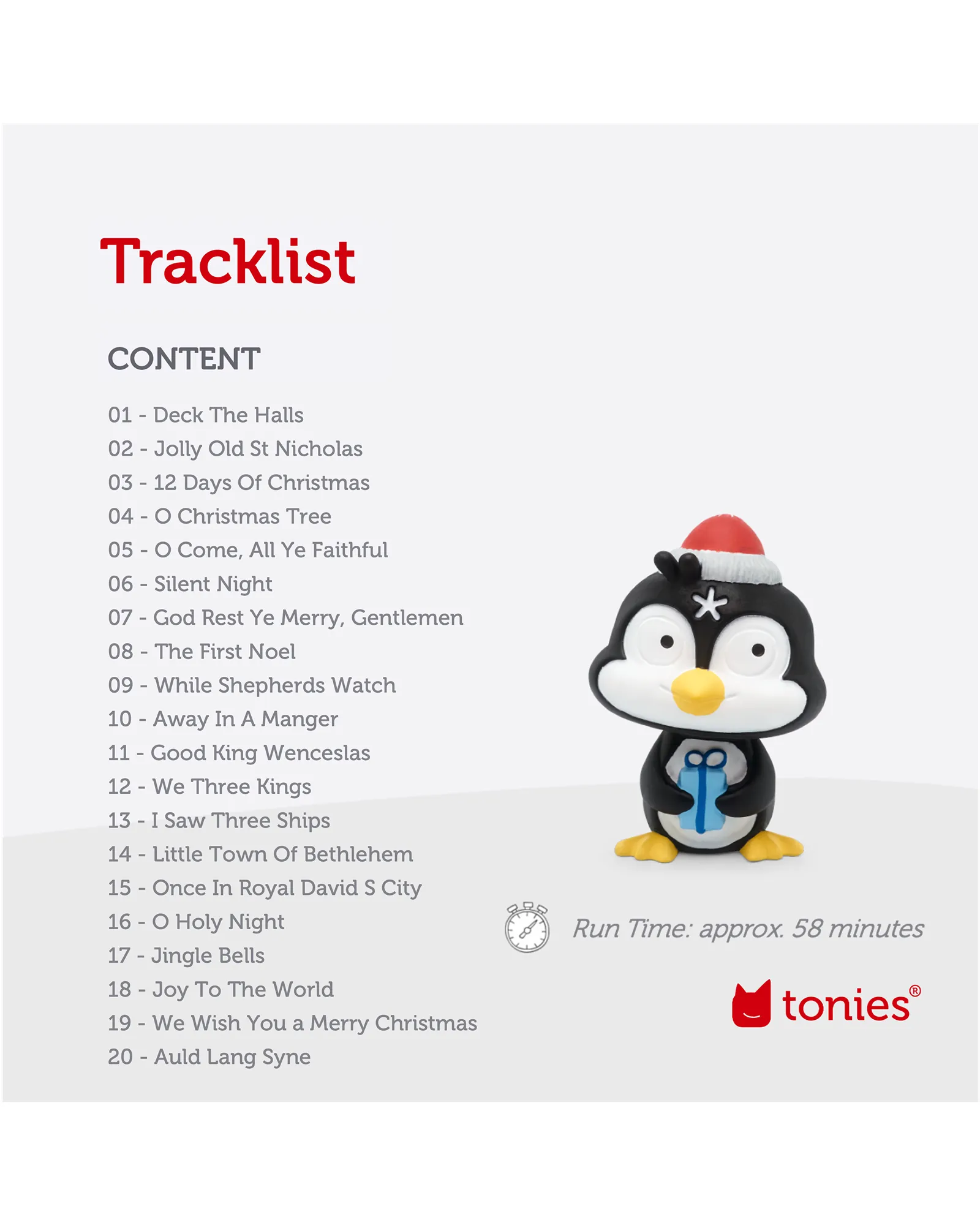 Tracklist

CONTENT

01 - Deck The Halls
02 - Jolly Old St Nicholas
03 - 12 Days Of Christmas
04 - O Christmas Tree
05 - O Come, All Ye Faithful
06 - Silent Night
07 - God Rest Ye Merry, Gentlemen
08 - The First Noel
09 - While Shepherds Watch
10 - Away In A Manger
11 - Good King Wenceslas
12 - We Three Kings
13 - I Saw Three Ships
14 - Little Town Of Bethlehem
15 - Once In Royal David S City
16 - O Holy Night
17 - Jingle Bells
18 - Joy To The World
19 - We Wish You a Merry Christmas
20 - Auld Lang Syne

Run Time: approx. 58 minutes

tonies®